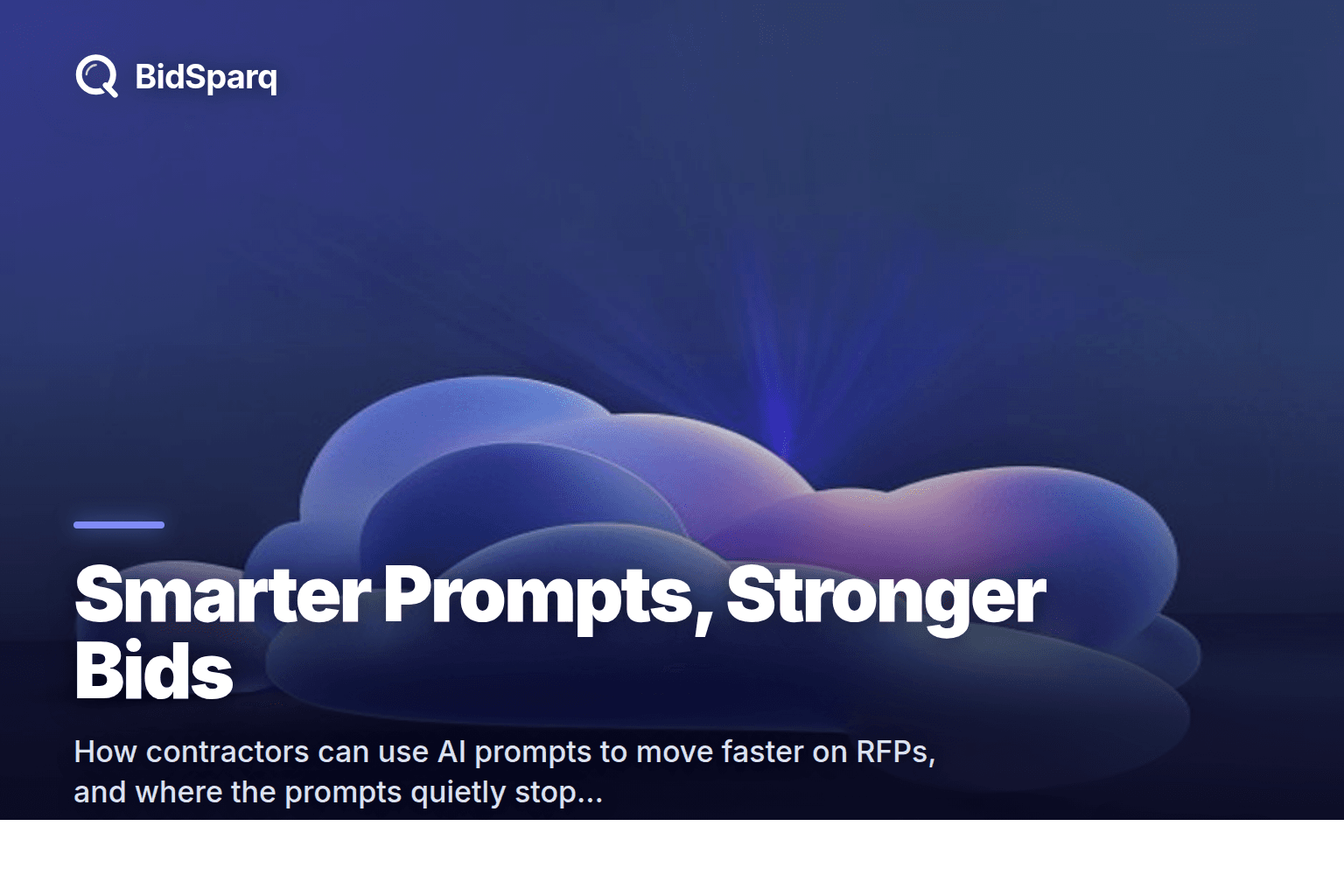 BidSparq

Smarter Prompts, Stronger Bids

How contractors can use AI prompts to move faster on RFPs, and where the prompts quietly stop...